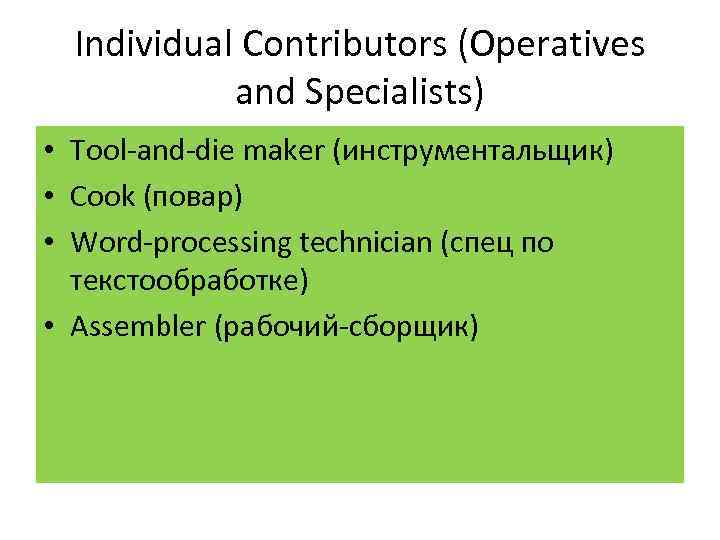 Individual Contributors (Operatives and Specialists)

• Tool-and-die maker (инструментальщик)
• Cook (повар)
• Word-processing technician (спец по текстообработке)
• Assembler (рабочий-сборщик)